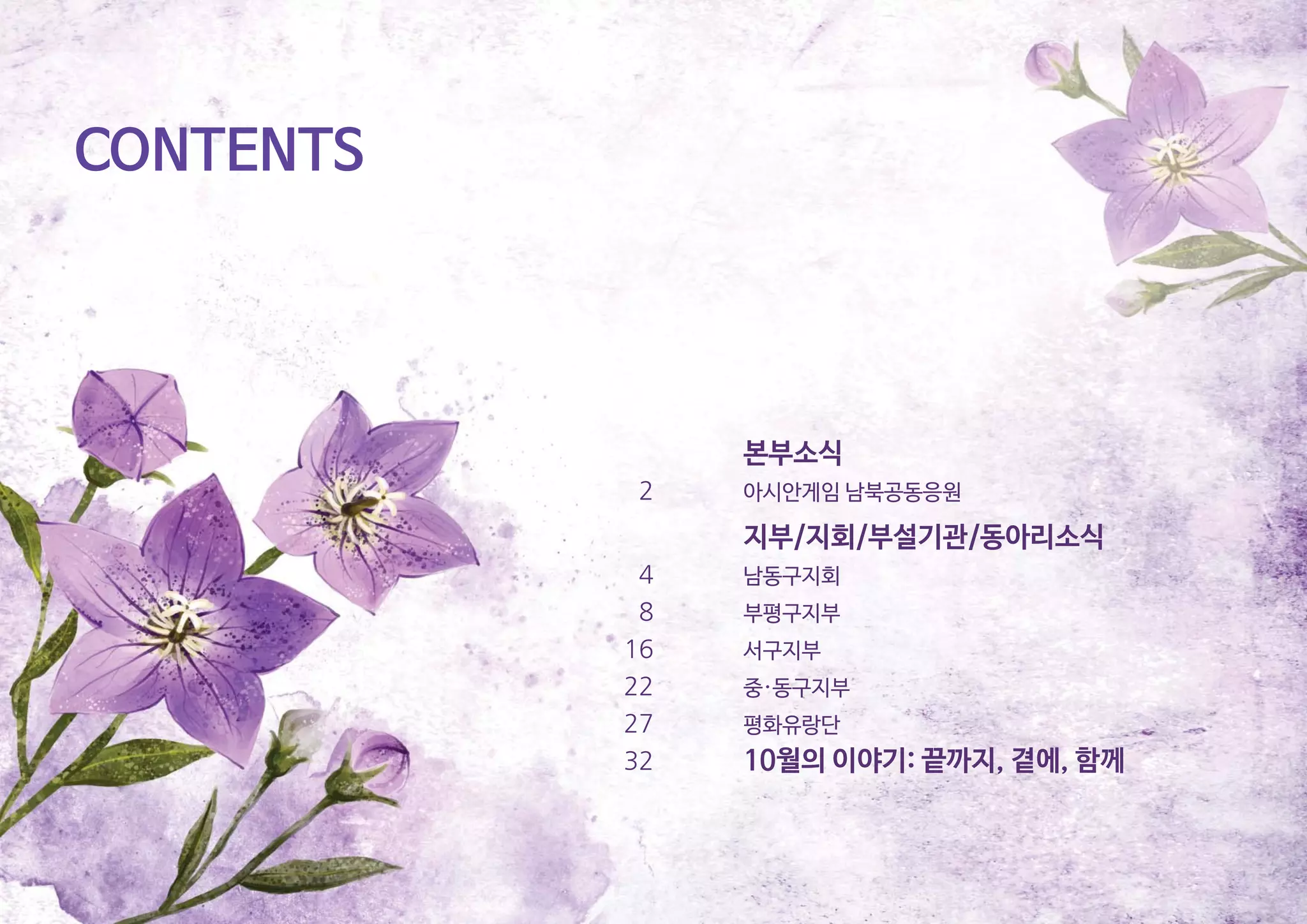 CONTENTS

본부소식
2 아시안게임 남북공동응원

지부/지회/부설기관/동아리소식
4 남동구지회
8 부평구지부
16 서구지부
22 중·동구지부
27 평화유랑단
32 10월의 이야기: 끝까지, 곁에, 함께